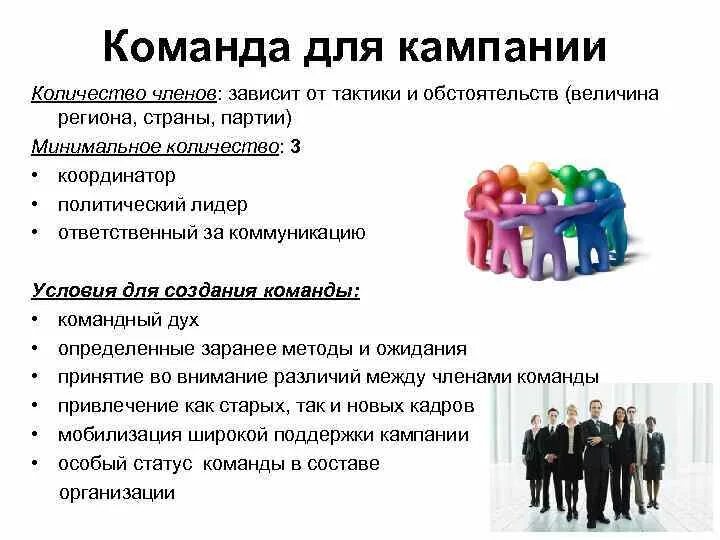 Команда для кампании

Количество членов: зависит от тактики и обстоятельств (величина региона, страны, партии)

Минимальное количество: 3

• координатор
• политический лидер
• ответственный за коммуникацию

Условия для создания команды:

• командный дух
• определенные заранее методы и ожидания
• принятие во внимание различий между членами команды
• привлечение как старых, так и новых кадров
• мобилизация широкой поддержки кампании
• особый статус команды в составе организации